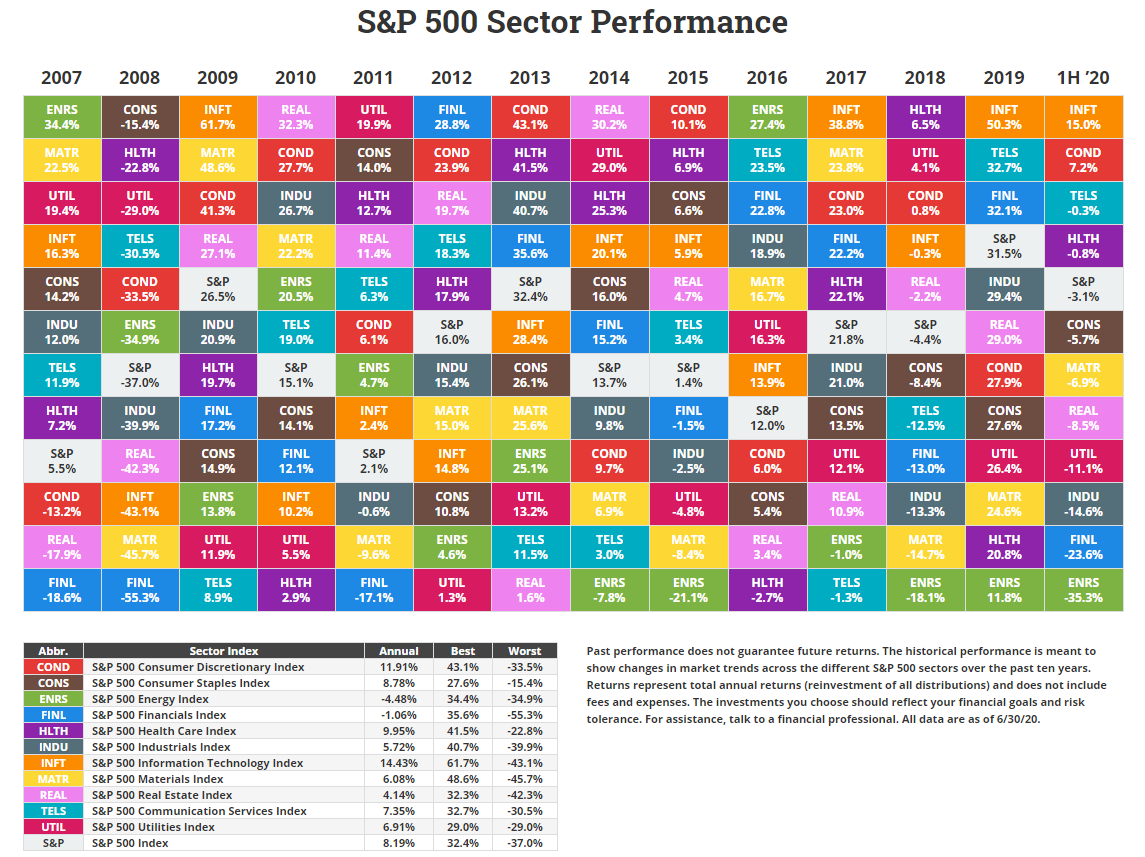 S&P 500 Sector Performance

| 2007 | 2008 | 2009 | 2010 | 2011 | 2012 | 2013 | 2014 | 2015 | 2016 | 2017 | 2018 | 2019 | 1H '20 |
|---|---|---|---|---|---|---|---|---|---|---|---|---|---|
| ENRS 34.4% | CONS -15.4% | INFT 61.7% | REAL 32.3% | UTIL 19.9% | FINL 28.8% | COND 43.1% | REAL 30.2% | COND 10.1% | ENRS 27.4% | INFT 38.8% | HLTH 6.5% | INFT 50.3% | INFT 15.0% |
| MATR 22.5% | HLTH -22.8% | MATR 48.6% | COND 27.7% | CONS 14.0% | COND 23.9% | HLTH 41.5% | UTIL 29.0% | HLTH 6.9% | TELS 23.5% | MATR 23.8% | UTIL 4.1% | TELS 32.7% | COND 7.2% |
| UTIL 19.4% | UTIL -29.0% | COND 41.3% | INDU 26.7% | HLTH 12.7% | REAL 19.7% | INDU 40.7% | HLTH 25.3% | CONS 6.6% | FINL 22.8% | COND 23.0% | COND 0.8% | FINL 32.1% | TELS -0.3% |
| INFT 16.3% | TELS -30.5% | REAL 27.1% | MATR 22.2% | REAL 11.4% | TELS 18.3% | FINL 35.6% | INFT 20.1% | INFT 5.9% | INDU 18.9% | FINL 22.2% | INFT -0.3% | S&P 31.5% | HLTH -0.8% |
| CONS 14.2% | COND -33.5% | S&P 26.5% | ENRS 20.5% | TELS 6.3% | HLTH 17.9% | S&P 32.4% | CONS 16.0% | REAL 4.7% | MATR 16.7% | HLTH 22.1% | REAL -2.2% | INDU 29.4% | S&P -3.1% |
| INDU 12.0% | ENRS -34.9% | INDU 20.9% | TELS 19.0% | COND 6.1% | S&P 16.0% | INFT 28.4% | FINL 15.2% | TELS 3.4% | UTIL 16.3% | S&P 21.8% | S&P -4.4% | REAL 29.0% | CONS -5.7% |
| TELS 11.9% | S&P -37.0% | HLTH 19.7% | S&P 15.1% | ENRS 4.7% | INDU 15.4% | CONS 26.1% | S&P 13.7% | S&P 1.4% | INFT 13.9% | INDU 21.0% | CONS -8.4% | COND 27.9% | MATR -6.9% |
| HLTH 7.2% | INDU -39.9% | FINL 17.2% | CONS 14.1% | INFT 2.4% | MATR 15.0% | MATR 25.6% | INDU 9.8% | FINL -1.5% | S&P 12.0% | CONS 13.5% | TELS -12.5% | CONS 27.6% | REAL -8.5% |
| S&P 5.5% | REAL -42.3% | CONS 14.9% | FINL 12.1% | S&P 2.1% | INFT 14.8% | ENRS 25.1% | COND 9.7% | INDU -2.5% | COND 6.0% | UTIL 12.1% | FINL -13.0% | UTIL 26.4% | UTIL -11.1% |
| COND -13.2% | INFT -43.1% | ENRS 13.8% | INFT 10.2% | INDU -0.6% | CONS 10.8% | UTIL 13.2% | MATR 6.9% | UTIL -4.8% | CONS 5.4% | REAL 10.9% | INDU -13.3% | MATR 24.6% | INDU -14.6% |
| REAL -17.9% | MATR -45.7% | UTIL 11.9% | UTIL 5.5% | MATR -9.6% | ENRS 4.6% | TELS 11.5% | TELS 3.0% | MATR -8.4% | REAL 3.4% | ENRS -1.0% | MATR -14.7% | HLTH 20.8% | FINL -23.6% |
| FINL -18.6% | FINL -55.3% | TELS 8.9% | HLTH 2.9% | FINL -17.1% | UTIL 1.3% | REAL 1.6% | ENRS -7.8% | ENRS -21.1% | HLTH -2.7% | TELS -1.3% | ENRS -18.1% | ENRS 11.8% | ENRS -35.3% |

| Abbr. | Sector Index | Annual | Best | Worst |
|---|---|---|---|---|
| COND | S&P 500 Consumer Discretionary Index | 11.91% | 43.1% | -33.5% |
| CONS | S&P 500 Consumer Staples Index | 8.78% | 27.6% | -15.4% |
| ENRS | S&P 500 Energy Index | -4.48% | 34.4% | -34.9% |
| FINL | S&P 500 Financials Index | -1.06% | 35.6% | -55.3% |
| HLTH | S&P 500 Health Care Index | 9.95% | 41.5% | -22.8% |
| INDU | S&P 500 Industrials Index | 5.72% | 40.7% | -39.9% |
| INFT | S&P 500 Information Technology Index | 14.43% | 61.7% | -43.1% |
| MATR | S&P 500 Materials Index | 6.08% | 48.6% | -45.7% |
| REAL | S&P 500 Real Estate Index | 4.14% | 32.3% | -42.3% |
| TELS | S&P 500 Communication Services Index | 7.35% | 32.7% | -30.5% |
| UTIL | S&P 500 Utilities Index | 6.91% | 29.0% | -29.0% |
| S&P | S&P 500 Index | 8.19% | 32.4% | -37.0% |

Past performance does not guarantee future returns. The historical performance is meant to show changes in market trends across the different S&P 500 sectors over the past ten years. Returns represent total annual returns (reinvestment of all distributions) and does not include fees and expenses. The investments you choose should reflect your financial goals and risk tolerance. For assistance, talk to a financial professional. All data are as of 6/30/20.